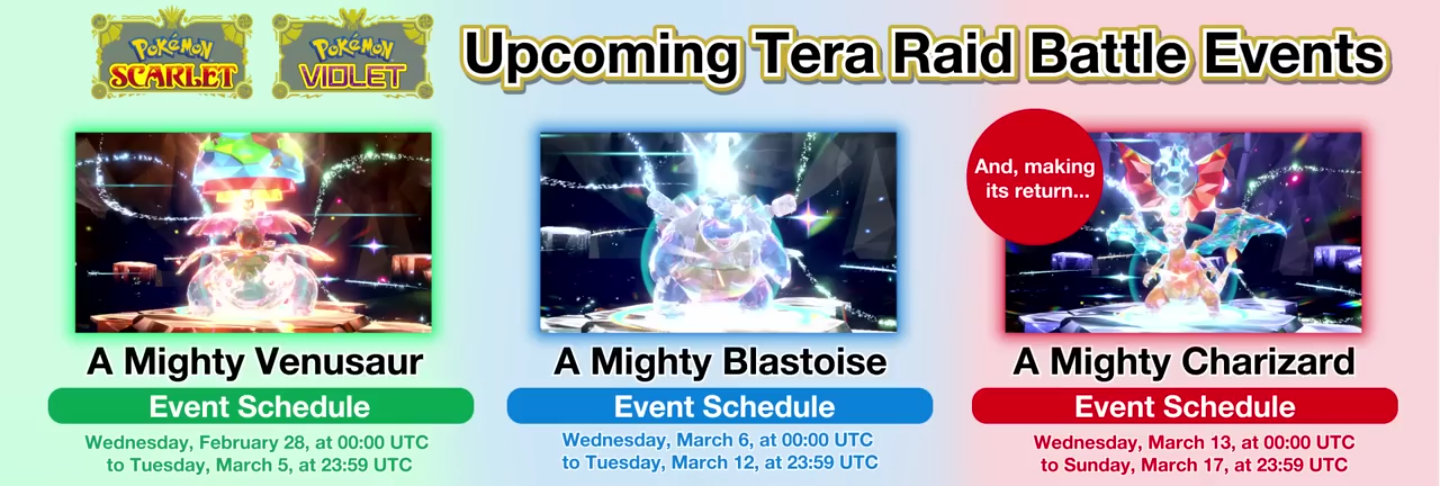 POKÉMON SCARLET
POKÉMON VIOLET

Upcoming Tera Raid Battle Events

A Mighty Venusaur
Event Schedule
Wednesday, February 28, at 00:00 UTC to Tuesday, March 5, at 23:59 UTC

A Mighty Blastoise
Event Schedule
Wednesday, March 6, at 00:00 UTC to Tuesday, March 12, at 23:59 UTC

And, making its return...

A Mighty Charizard
Event Schedule
Wednesday, March 13, at 00:00 UTC to Sunday, March 17, at 23:59 UTC